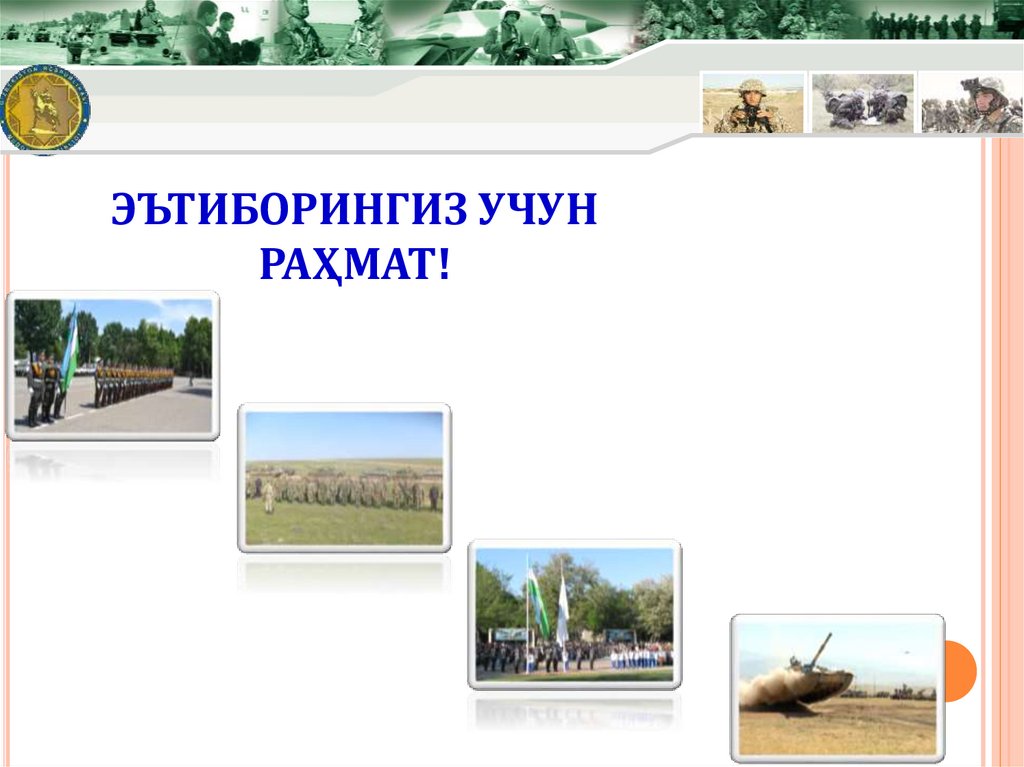 ЭЪТИБОРИНГИЗ УЧУН РАҲМАТ!